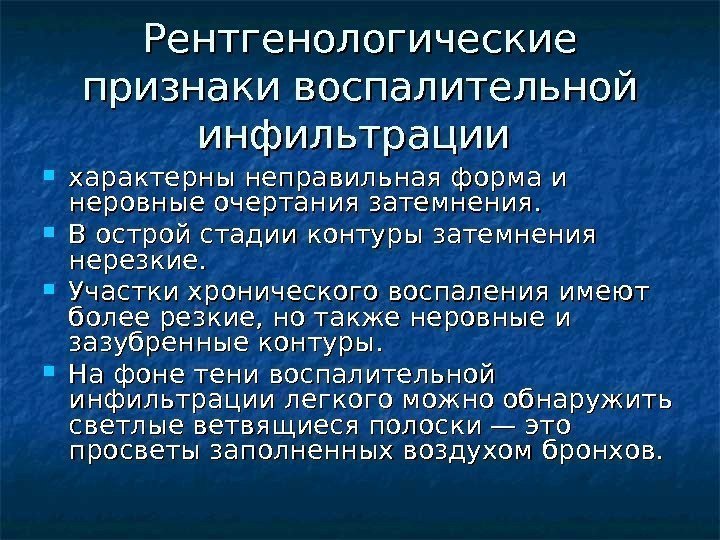 Рентгенологические признаки воспалительной инфильтрации

- характерны неправильная форма и неровные очертания затемнения.
- В острой стадии контуры затемнения нерезкие.
- Участки хронического воспаления имеют более резкие, но также неровные и зазубренные контуры.
- На фоне тени воспалительной инфильтрации легкого можно обнаружить светлые ветвящиеся полоски — это просветы заполненных воздухом бронхов.